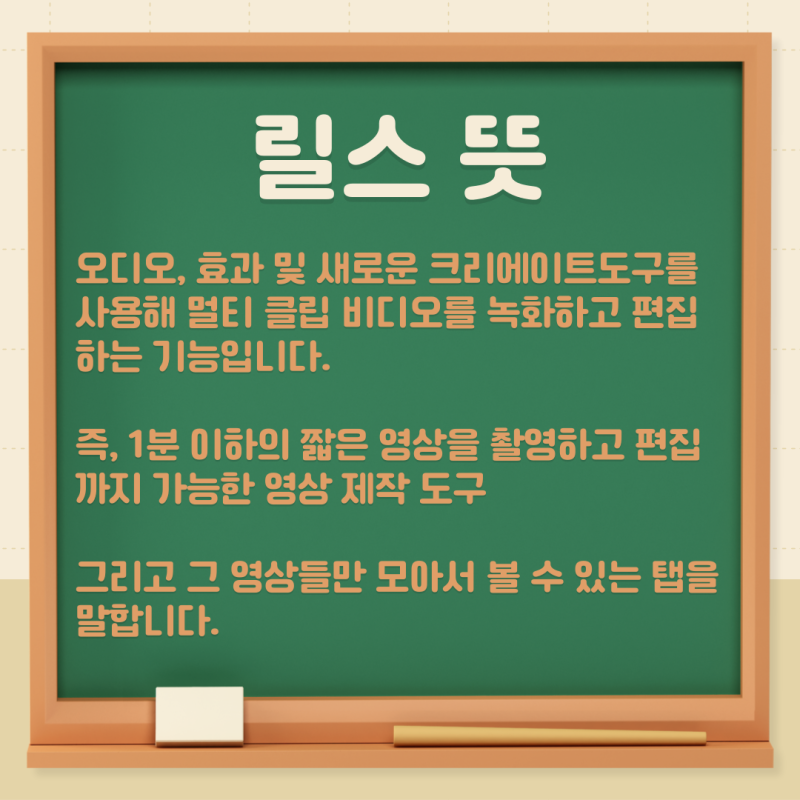 릴스 뜻

오디오, 효과 및 새로운 크리에이트도구를 사용해 멀티 클립 비디오를 녹화하고 편집하는 기능입니다.

즉, 1분 이하의 짧은 영상을 촬영하고 편집까지 가능한 영상 제작 도구

그리고 그 영상들만 모아서 볼 수 있는 탭을 말합니다.